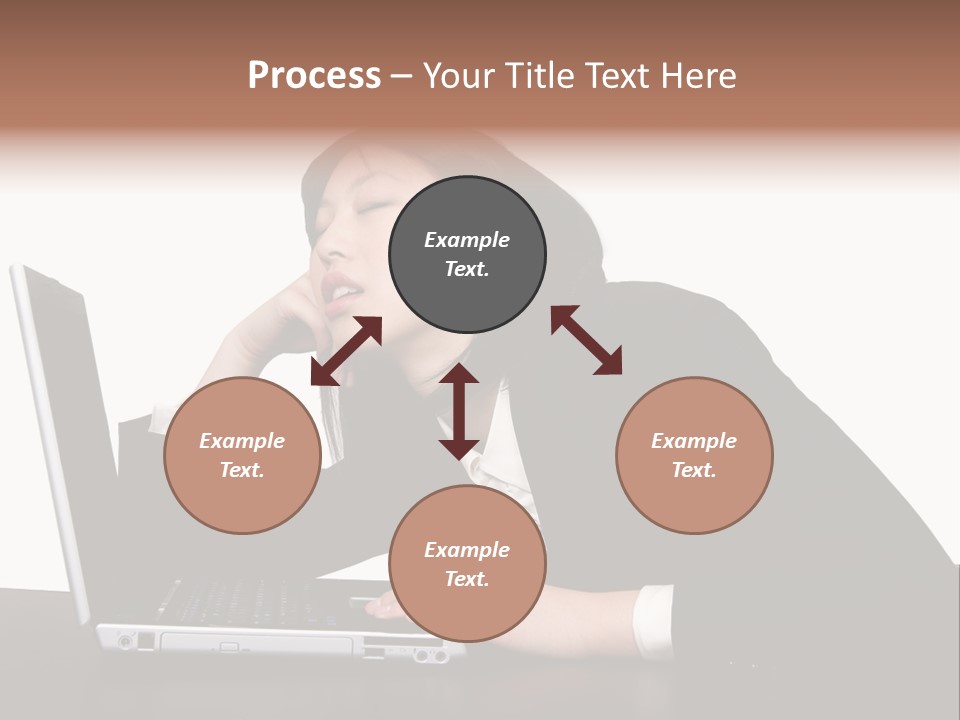 Process – Your Title Text Here

Example Text.

Example Text.

Example Text.

Example Text.